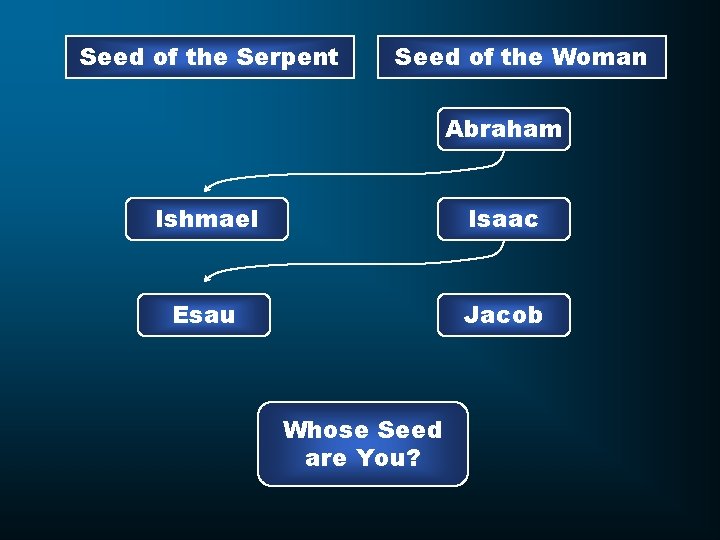 Seed of the Serpent

Seed of the Woman

Abraham

Ishmael

Isaac

Esau

Jacob

Whose Seed are You?